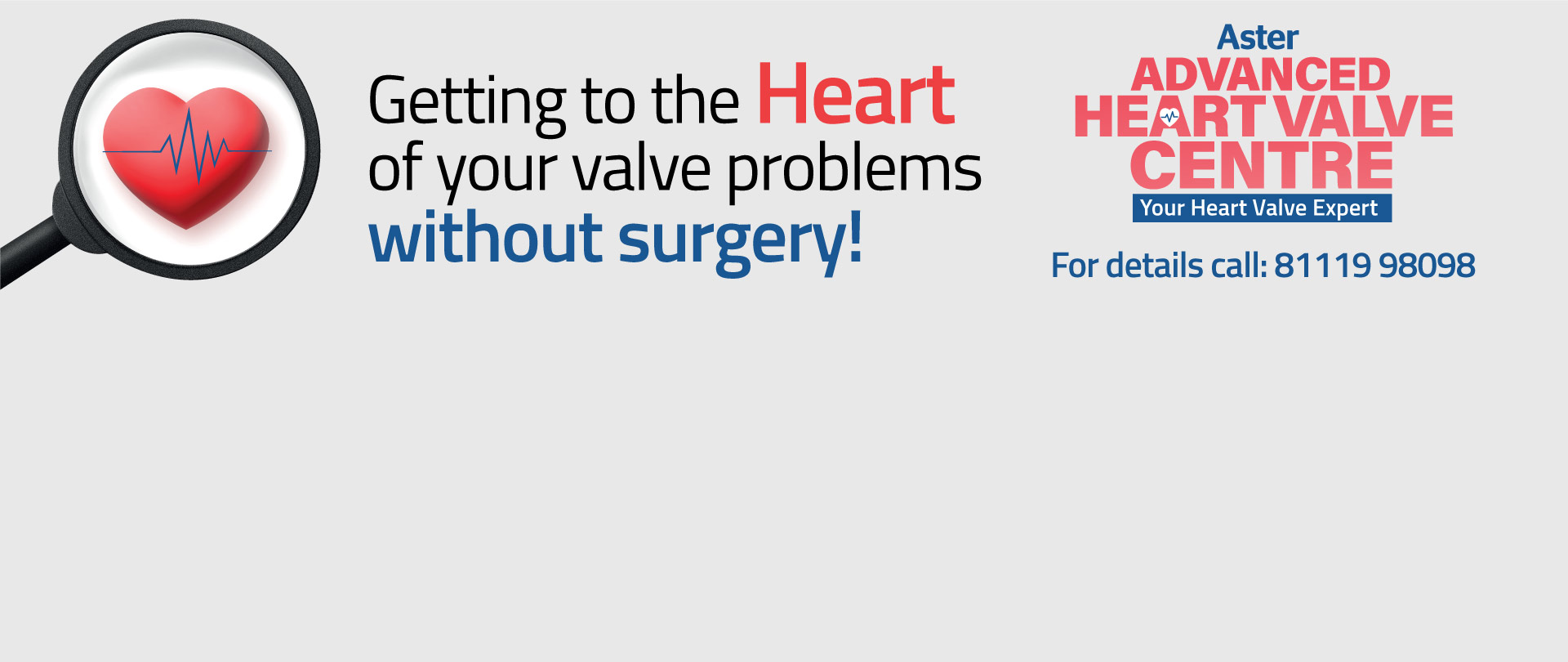 Getting to the Heart of your valve problems without surgery!

Aster
ADVANCED
HEART VALVE
CENTRE
Your Heart Valve Expert

For details call: 81119 98098